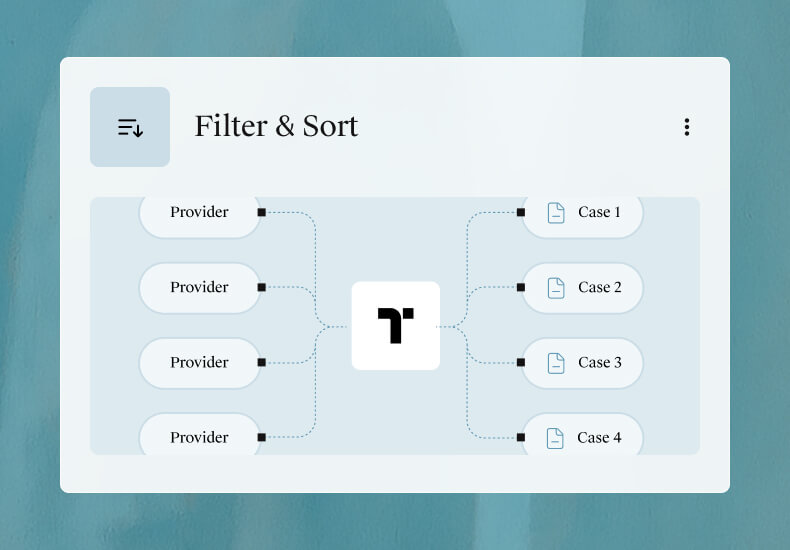 Filter & Sort

Provider

Provider

Provider

Provider

Case 1

Case 2

Case 3

Case 4